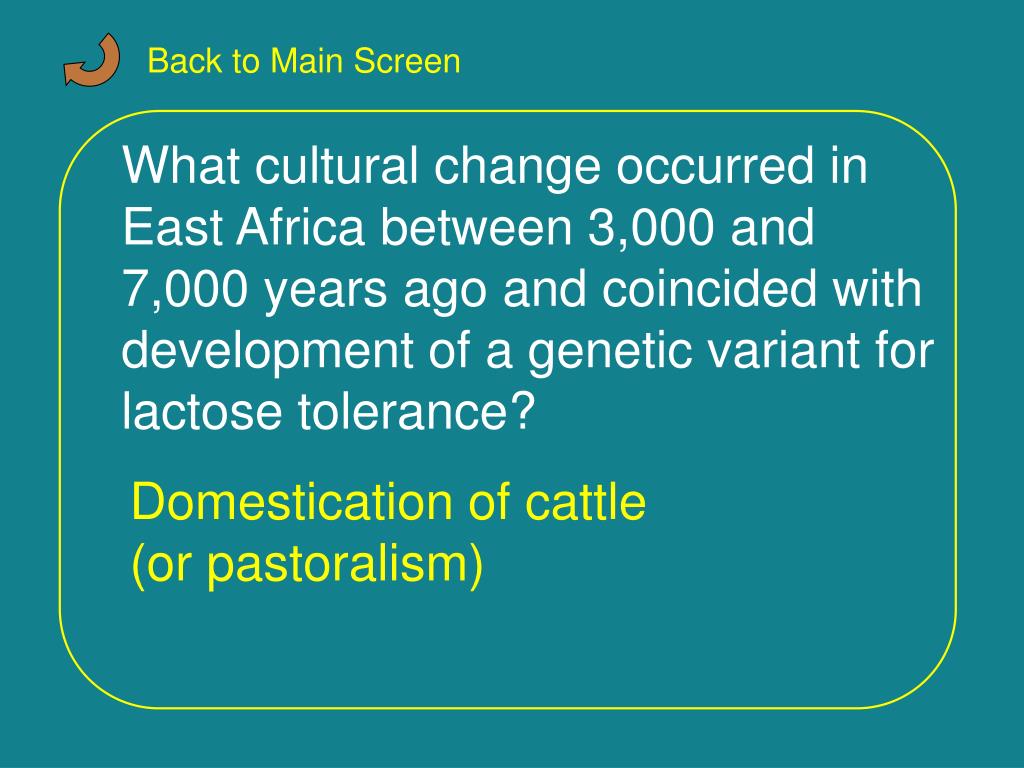 Back to Main Screen

What cultural change occurred in East Africa between 3,000 and 7,000 years ago and coincided with development of a genetic variant for lactose tolerance?

Domestication of cattle
(or pastoralism)